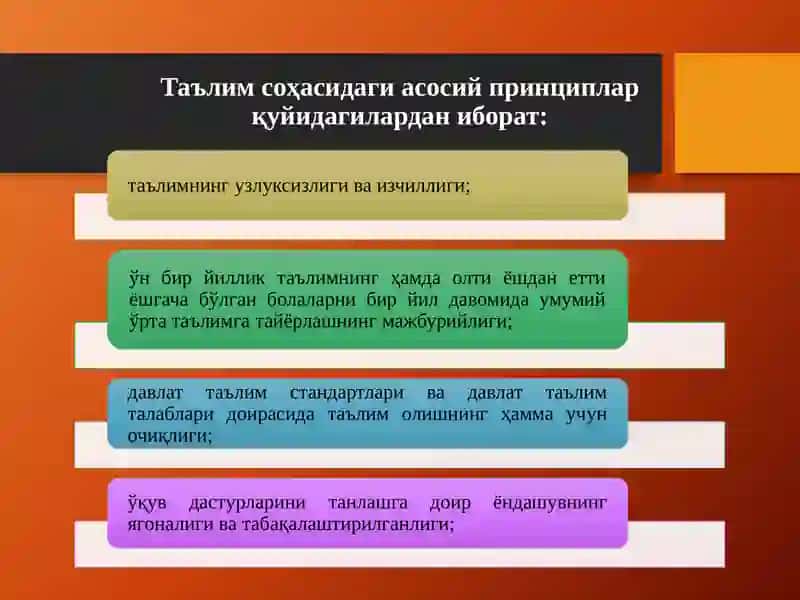 Таълим соҳасидаги асосий принциплар қуйидагилардан иборат:

таълимнинг узлуксизлиги ва изчиллиги;

ўн бир йиллик таълимнинг ҳамда олти ёшдан етти ёшгача бўлган болаларни бир йил давомида умумий ўрта таълимга тайёрлашнинг мажбурийлиги;

давлат таълим стандартлари ва давлат таълим талаблари доирасида таълим олишнинг ҳамма учун очиқлиги;

ўқув дастурларини танлашга доир ёндашувнинг ягоналиги ва табақалаштирилганлиги;